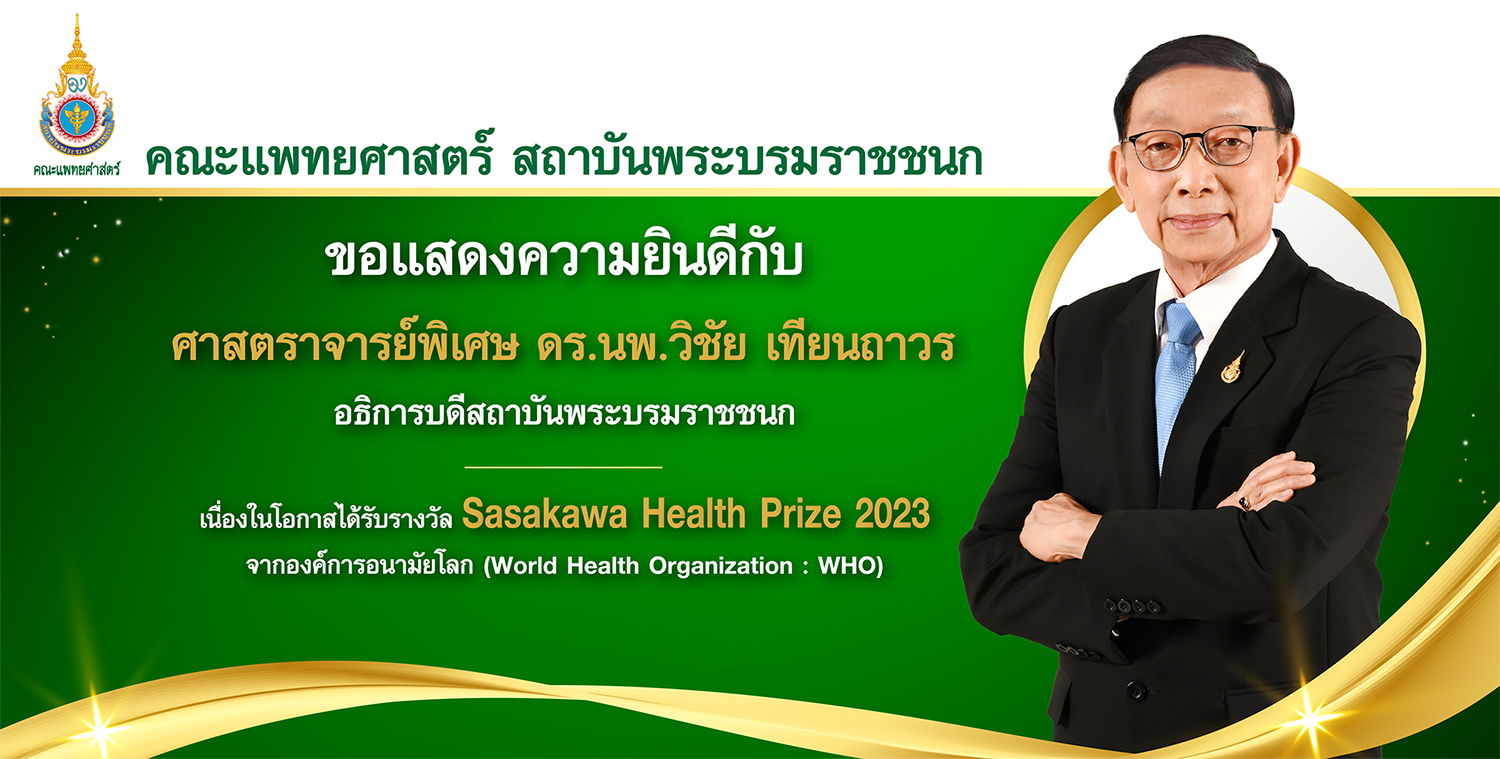 คณะแพทยศาสตร์

คณะแพทยศาสตร์ สถาบันพระบรมราชชนก

ขอแสดงความยินดีกับ

ศาสตราจารย์พิเศษ ดร.นพ.วิชัย เทียนถาวร

อธิการบดีสถาบันพระบรมราชชนก

เนื่องในโอกาสได้รับรางวัล Sasakawa Health Prize 2023

จากองค์การอนามัยโลก (World Health Organization : WHO)